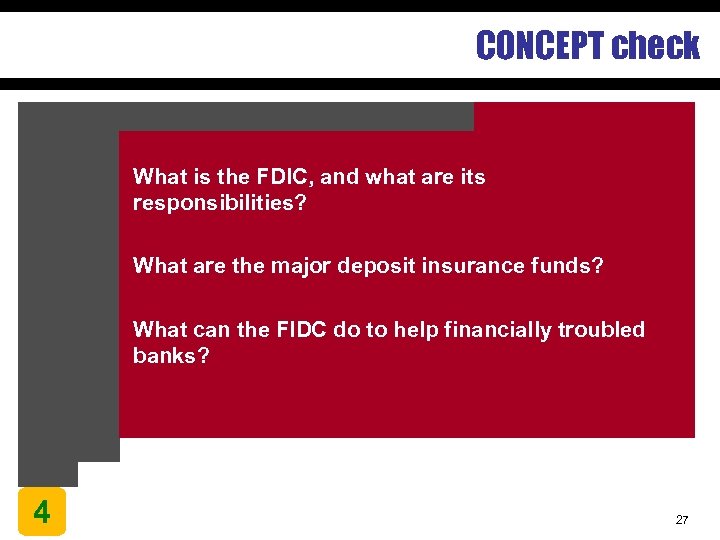 CONCEPT check

What is the FDIC, and what are its responsibilities?

What are the major deposit insurance funds?

What can the FIDC do to help financially troubled banks?

4

27